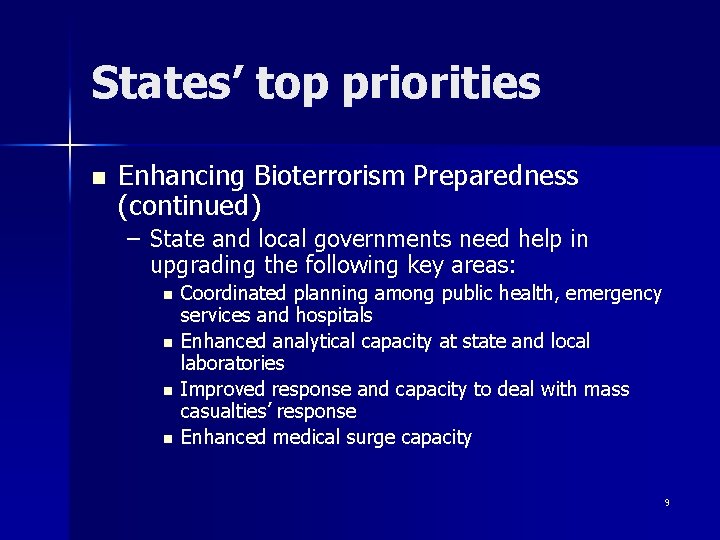 States' top priorities

- Enhancing Bioterrorism Preparedness (continued)
  – State and local governments need help in upgrading the following key areas:
    - Coordinated planning among public health, emergency services and hospitals
    - Enhanced analytical capacity at state and local laboratories
    - Improved response and capacity to deal with mass casualties' response
    - Enhanced medical surge capacity

9